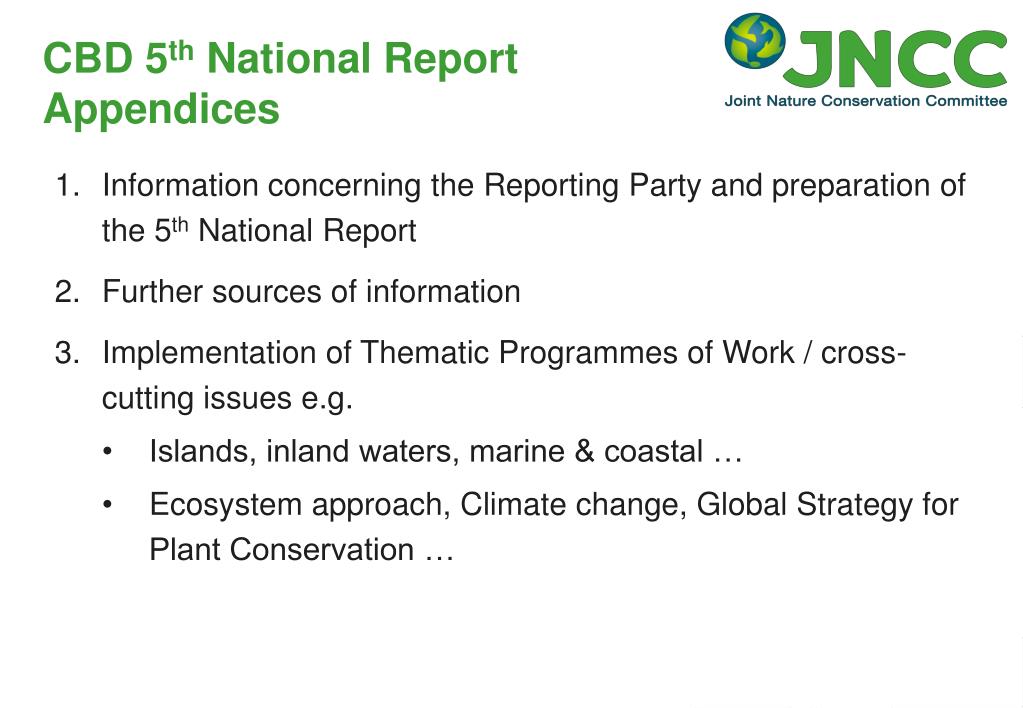 CBD 5$^{th}$ National Report Appendices

JNCC
Joint Nature Conservation Committee

1. Information concerning the Reporting Party and preparation of the 5$^{th}$ National Report

2. Further sources of information

3. Implementation of Thematic Programmes of Work / cross-cutting issues e.g.

• Islands, inland waters, marine & coastal …

• Ecosystem approach, Climate change, Global Strategy for Plant Conservation …